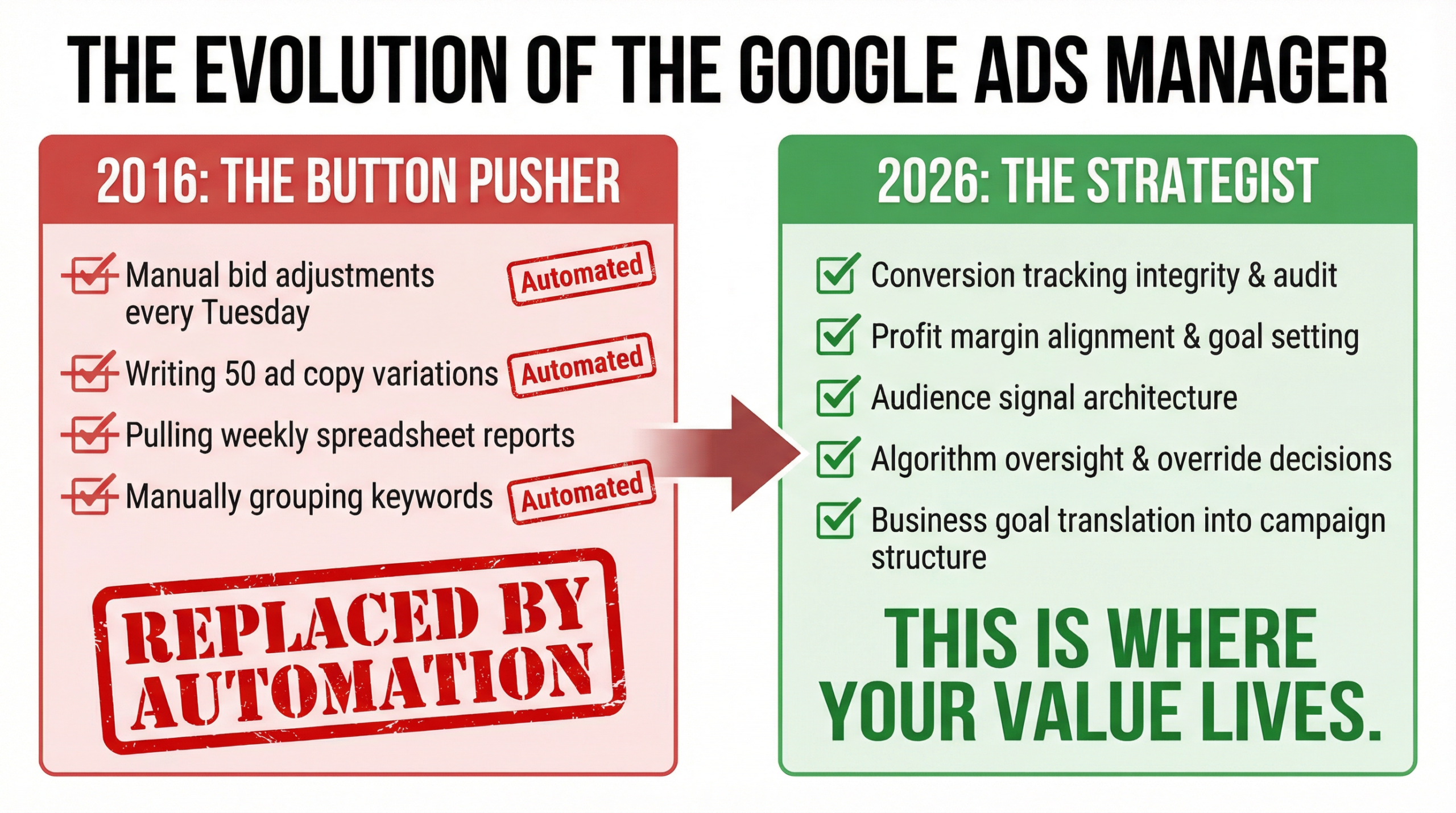 THE EVOLUTION OF THE GOOGLE ADS MANAGER

2016: THE BUTTON PUSHER

Manual bid adjustments every Tuesday Automated

Writing 50 ad copy variations Automated

Pulling weekly spreadsheet reports

Manually grouping keywords Automated

REPLACED BY AUTOMATION

2026: THE STRATEGIST

Conversion tracking integrity & audit

Profit margin alignment & goal setting

Audience signal architecture

Algorithm oversight & override decisions

Business goal translation into campaign structure

THIS IS WHERE YOUR VALUE LIVES.